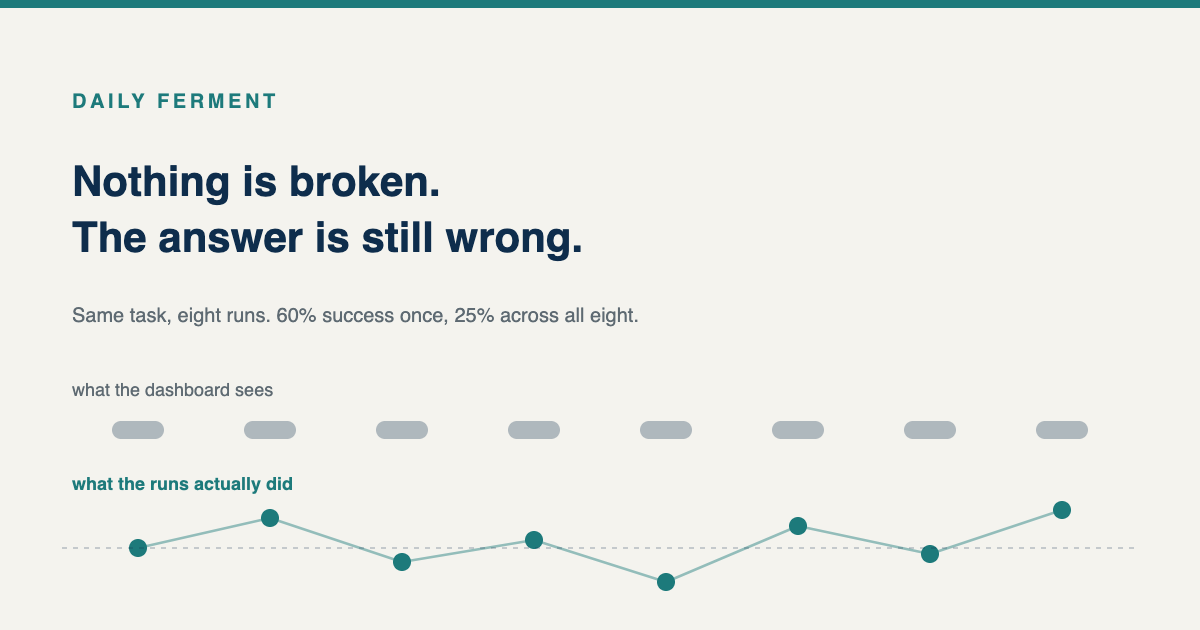 DAILY FERMENT

Nothing is broken.
The answer is still wrong.

Same task, eight runs. 60% success once, 25% across all eight.

what the dashboard sees

what the runs actually did